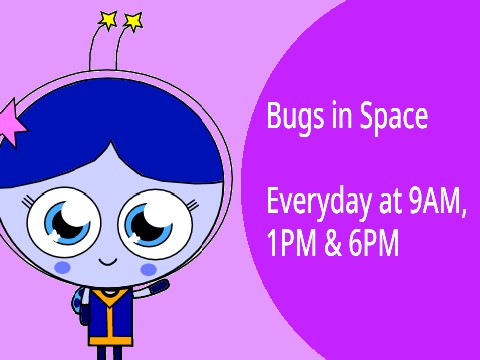 Bugs in Space

Everyday at 9AM, 1PM & 6PM